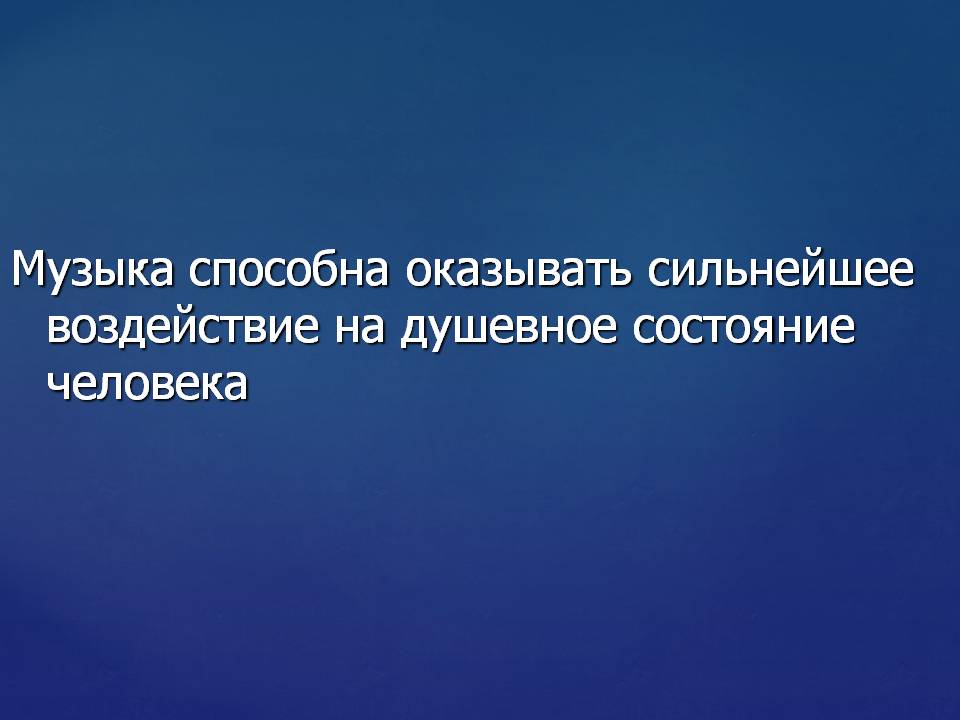 Музыка способна оказывать сильнейшее воздействие на душевное состояние человека